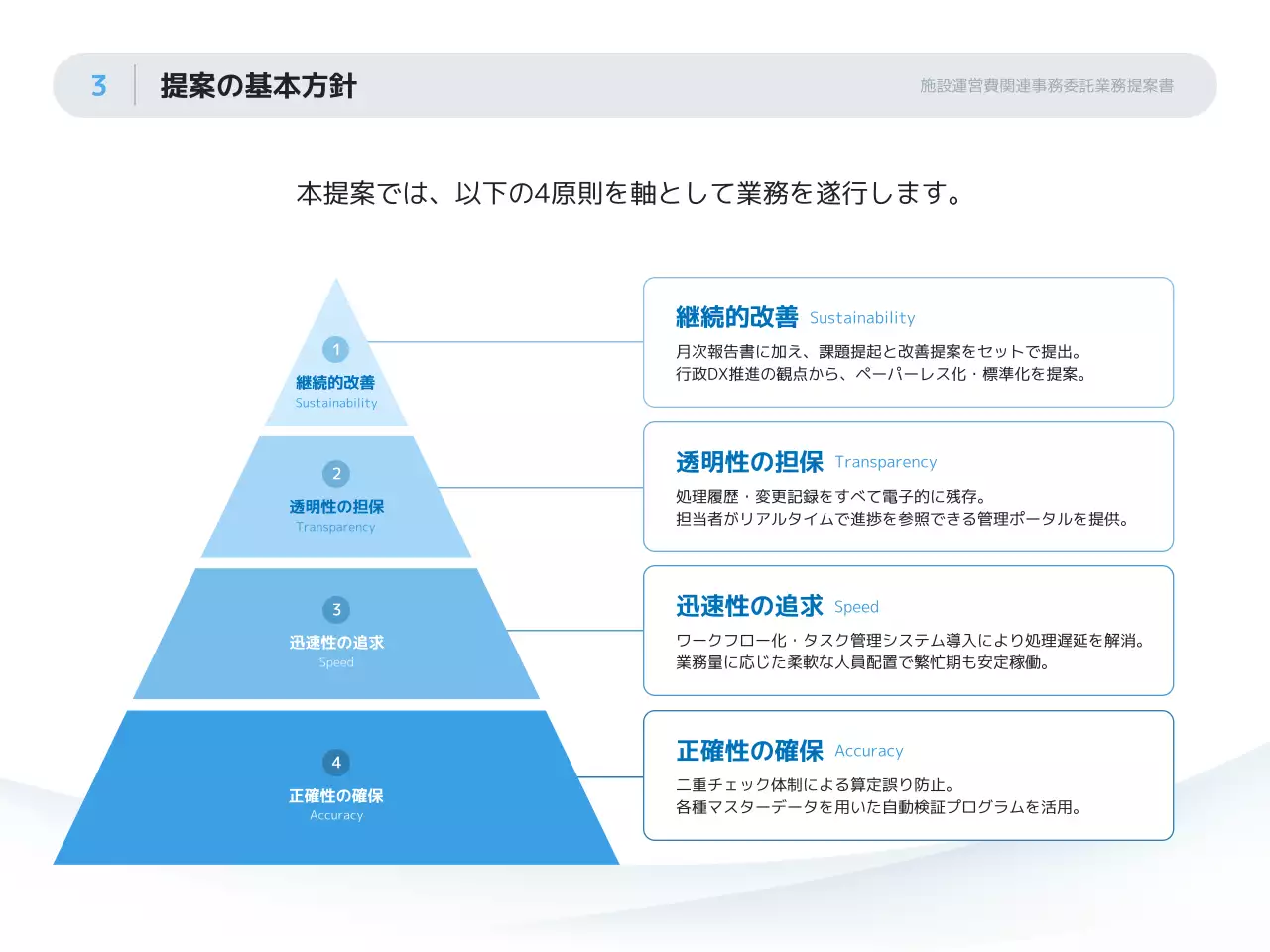 3 提案の基本方針

施設運営費関連事務委託業務提案書

本提案では、以下の4原則を軸として業務を遂行します。

1
継続的改善
Sustainability

2
透明性の担保
Transparency

3
迅速性の追求
Speed

4
正確性の確保
Accuracy

継続的改善 Sustainability
月次報告書に加え、課題提起と改善提案をセットで提出。
行政DX推進の観点から、ペーパーレス化・標準化を提案。

透明性の担保 Transparency
処理履歴・変更記録をすべて電子的に残存。
担当者がリアルタイムで進捗を参照できる管理ポータルを提供。

迅速性の追求 Speed
ワークフロー化・タスク管理システム導入により処理遅延を解消。
業務量に応じた柔軟な人員配置で繁忙期も安定稼働。

正確性の確保 Accuracy
二重チェック体制による算定誤り防止。
各種マスターデータを用いた自動検証プログラムを活用。